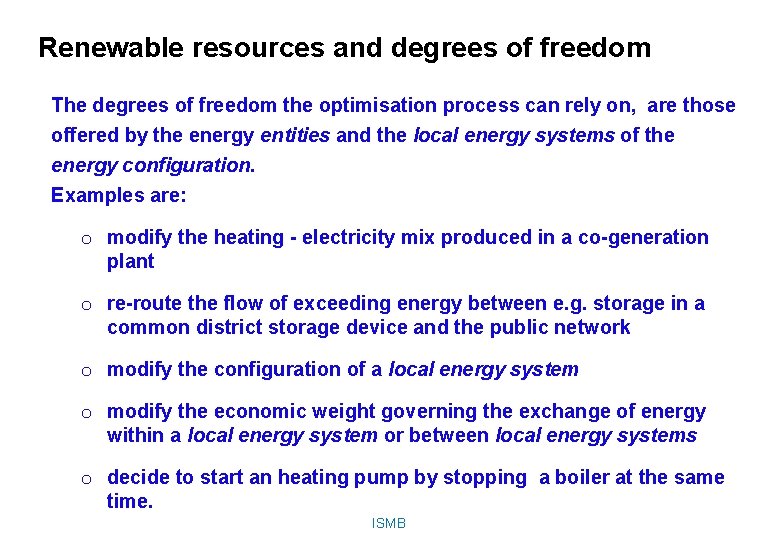 Renewable resources and degrees of freedom

The degrees of freedom the optimisation process can rely on, are those offered by the energy entities and the local energy systems of the energy configuration.
Examples are:

o modify the heating - electricity mix produced in a co-generation plant

o re-route the flow of exceeding energy between e.g. storage in a common district storage device and the public network

o modify the configuration of a local energy system

o modify the economic weight governing the exchange of energy within a local energy system or between local energy systems

o decide to start an heating pump by stopping a boiler at the same time.

ISMB